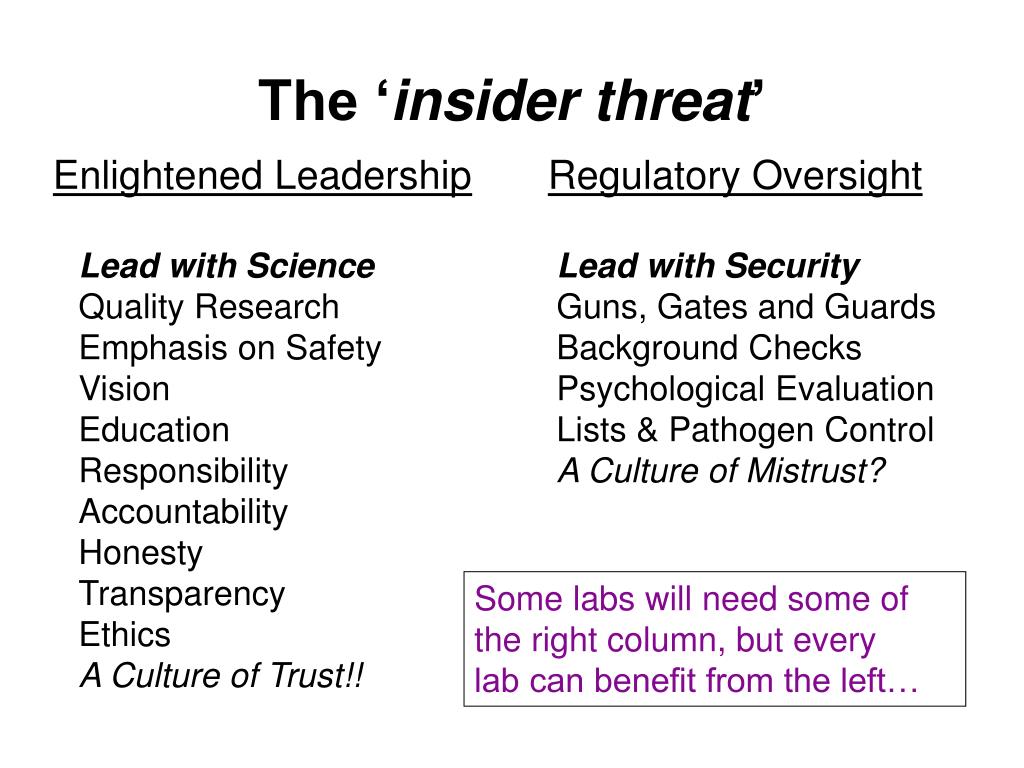 The ‘insider threat’

Enlightened Leadership

Lead with Science
Quality Research
Emphasis on Safety
Vision
Education
Responsibility
Accountability
Honesty
Transparency
Ethics
A Culture of Trust!!

Regulatory Oversight

Lead with Security
Guns, Gates and Guards
Background Checks
Psychological Evaluation
Lists & Pathogen Control
A Culture of Mistrust?

Some labs will need some of the right column, but every lab can benefit from the left…